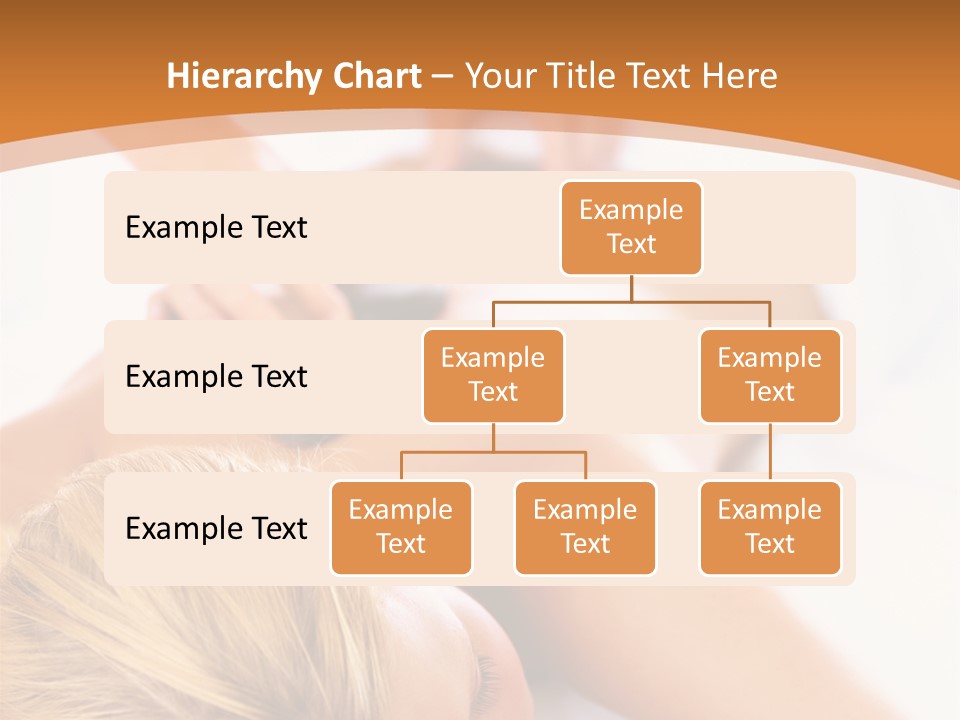 Hierarchy Chart – Your Title Text Here

Example Text

Example Text

Example Text

Example Text

Example Text

Example Text

Example Text

Example Text

Example Text